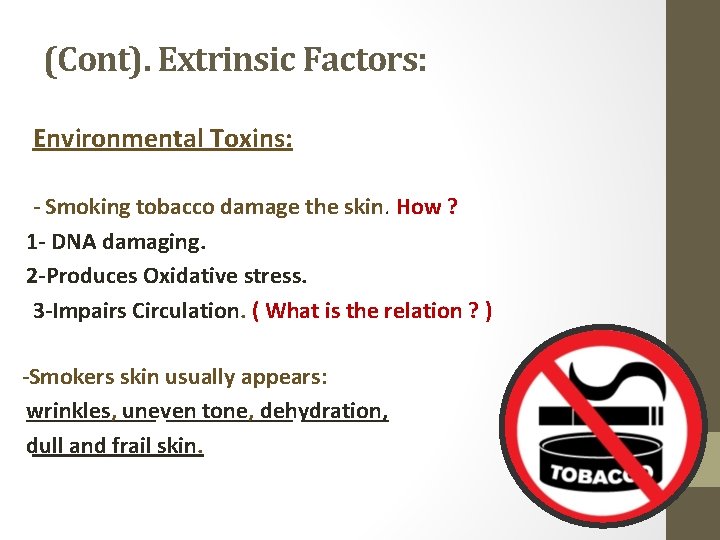 (Cont). Extrinsic Factors:

Environmental Toxins:

- Smoking tobacco damage the skin. How ?
1- DNA damaging.
2-Produces Oxidative stress.
3-Impairs Circulation. ( What is the relation ? )

-Smokers skin usually appears:
wrinkles, uneven tone, dehydration, dull and frail skin.

TOBACCO